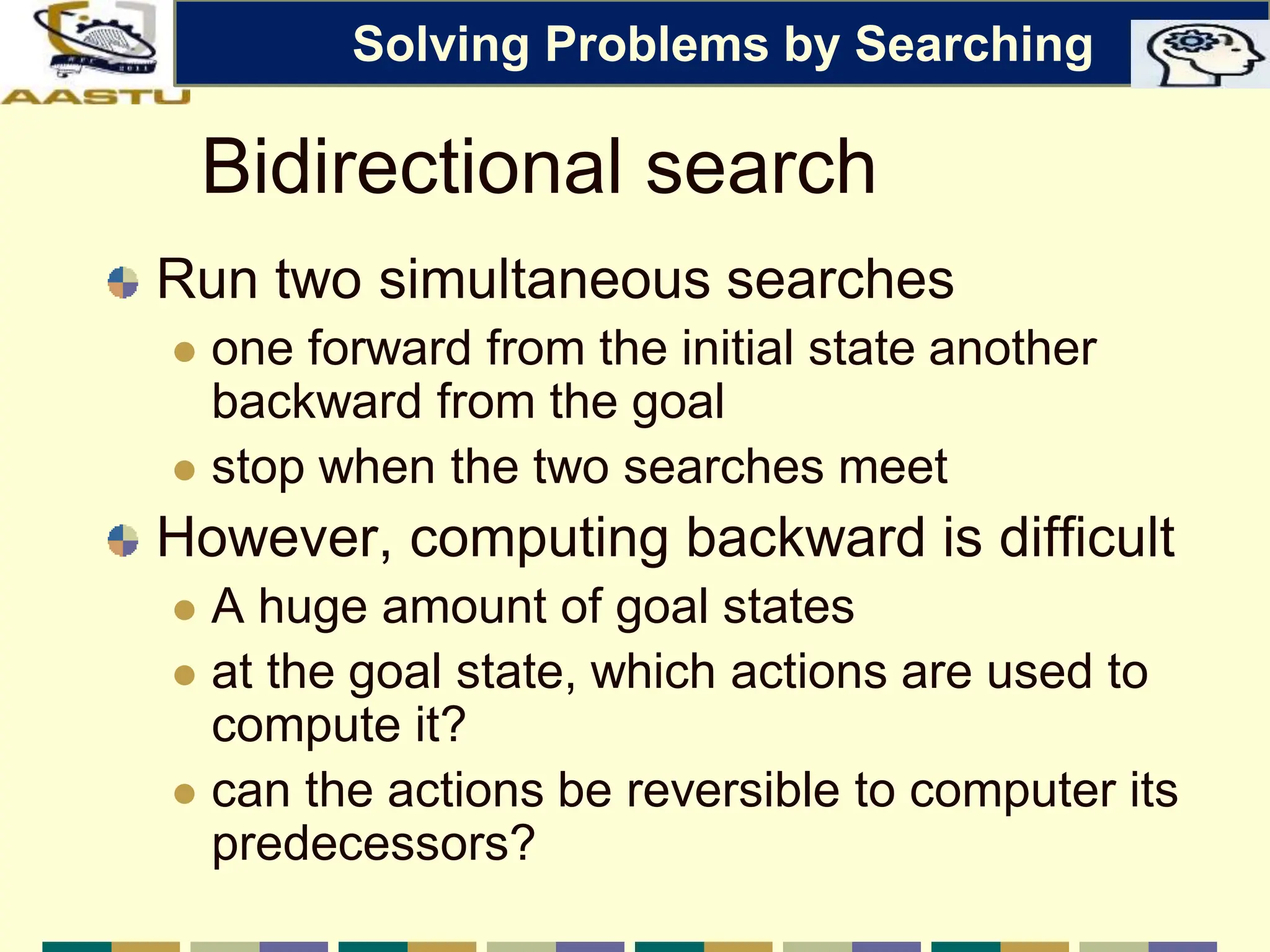 AASTU

Solving Problems by Searching

Bidirectional search

Run two simultaneous searches

one forward from the initial state another backward from the goal

stop when the two searches meet

However, computing backward is difficult

A huge amount of goal states

at the goal state, which actions are used to compute it?

can the actions be reversible to computer its predecessors?